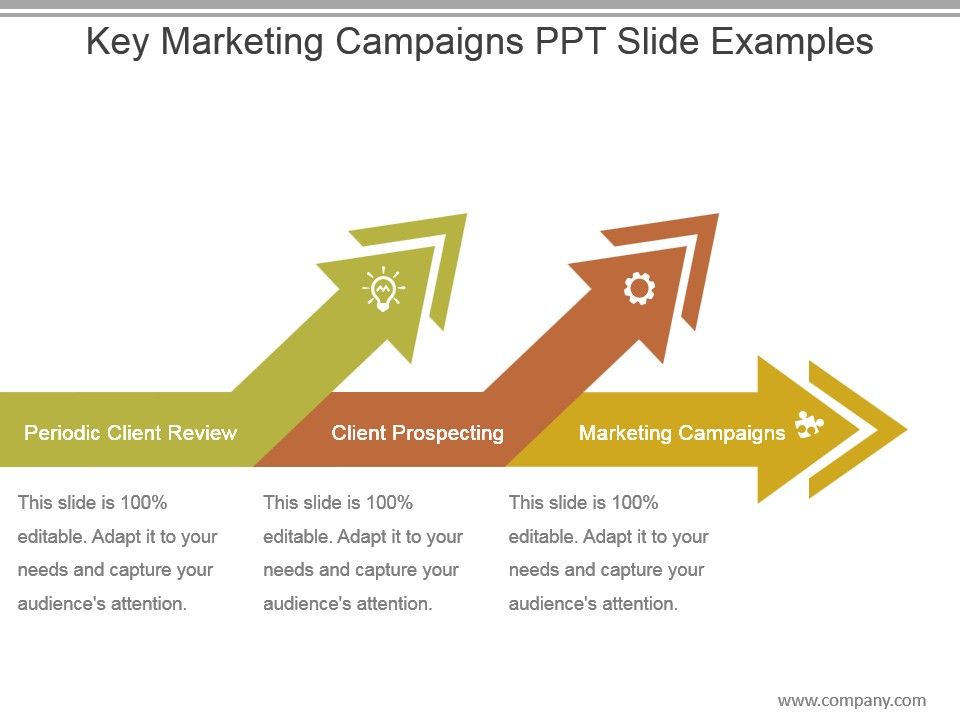 Key Marketing Campaigns PPT Slide Examples

Periodic Client Review

Client Prospecting

Marketing Campaigns

This slide is 100% editable. Adapt it to your needs and capture your audience's attention.

This slide is 100% editable. Adapt it to your needs and capture your audience's attention.

This slide is 100% editable. Adapt it to your needs and capture your audience's attention.

www.company.com